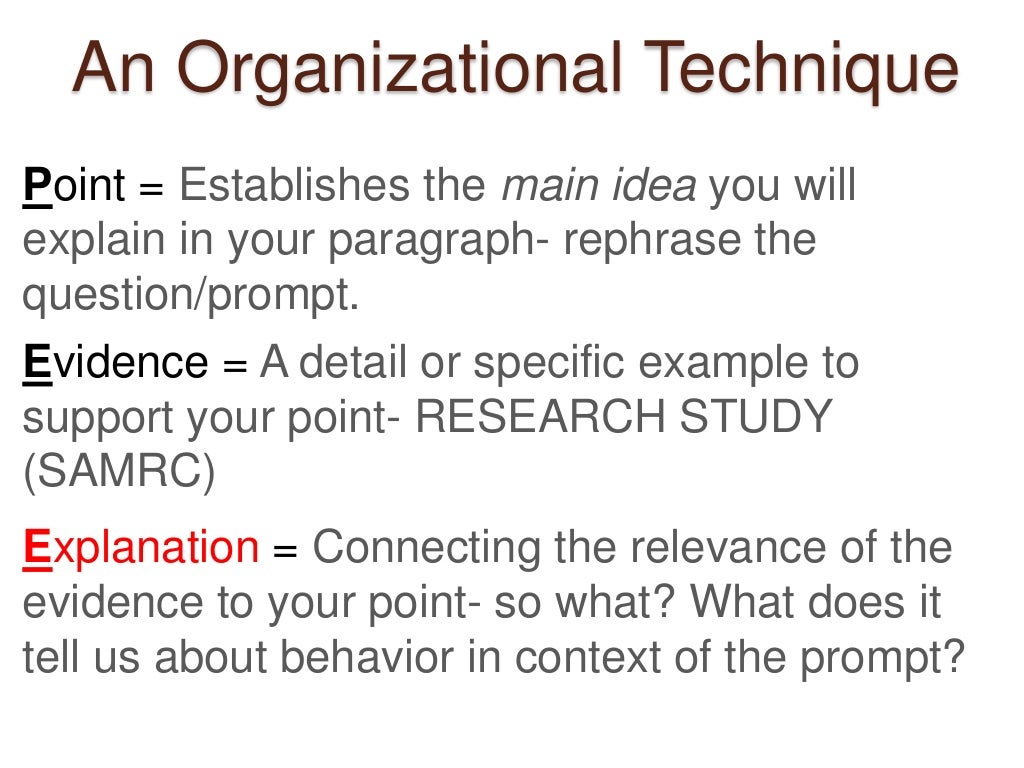 An Organizational Technique

Point = Establishes the main idea you will explain in your paragraph- rephrase the question/prompt.

Evidence = A detail or specific example to support your point- RESEARCH STUDY (SAMRC)

Explanation = Connecting the relevance of the evidence to your point- so what? What does it tell us about behavior in context of the prompt?